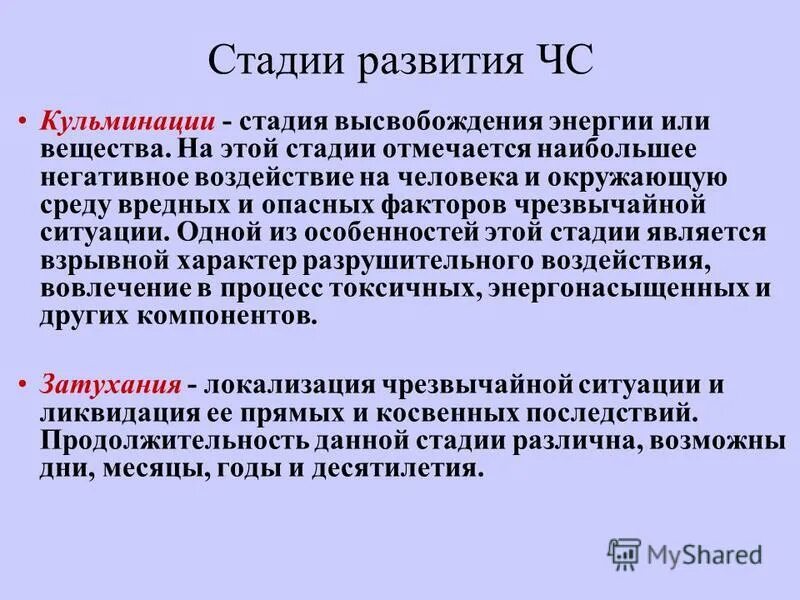 Стадии развития ЧС

• Кульминации - стадия высвобождения энергии или вещества. На этой стадии отмечается наибольшее негативное воздействие на человека и окружающую среду вредных и опасных факторов чрезвычайной ситуации. Одной из особенностей этой стадии является взрывной характер разрушительного воздействия, вовлечение в процесс токсичных, энергонасыщенных и других компонентов.

• Затухания - локализация чрезвычайной ситуации и ликвидация ее прямых и косвенных последствий. Продолжительность данной стадии различна, возможны дни, месяцы, годы и десятилетия.

MyShared